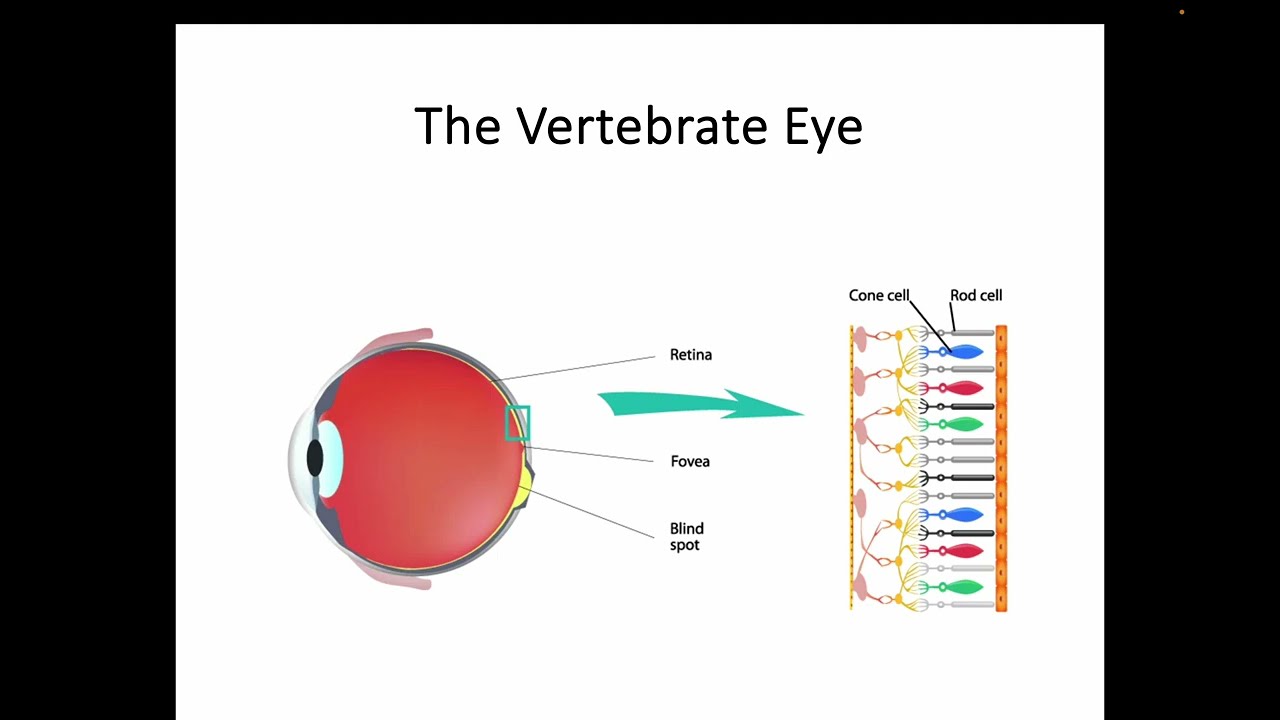 The Vertebrate Eye

Retina

Fovea

Blind spot

Cone cell

Rod cell